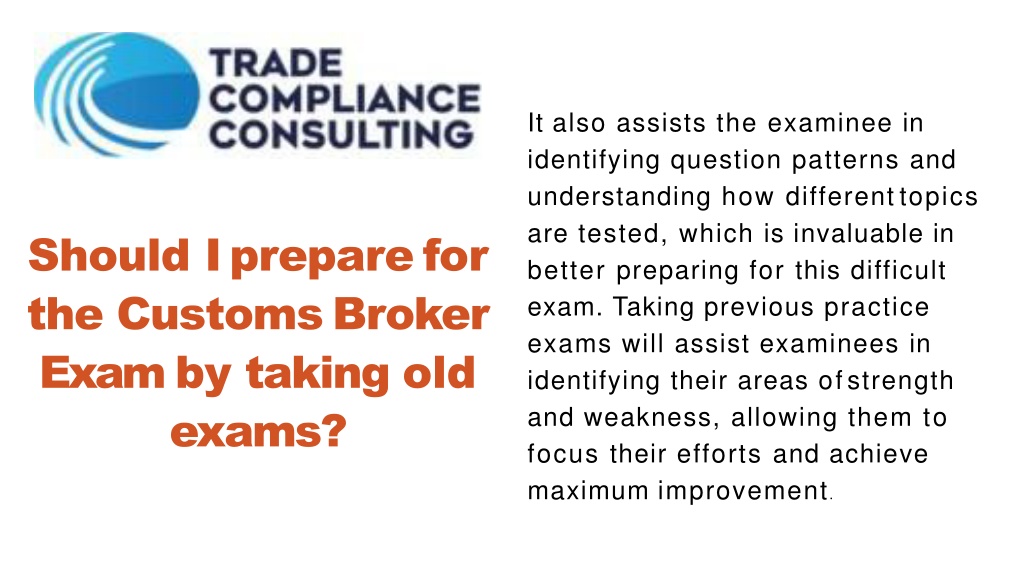 TRADE COMPLIANCE CONSULTING

Should I prepare for the Customs Broker Exam by taking old exams?

It also assists the examinee in identifying question patterns and understanding how different topics are tested, which is invaluable in better preparing for this difficult exam. Taking previous practice exams will assist examinees in identifying their areas of strength and weakness, allowing them to focus their efforts and achieve maximum improvement.